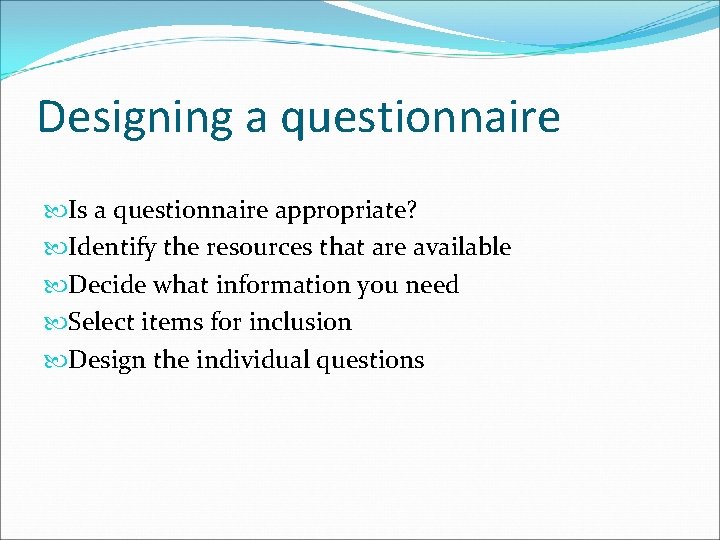 Designing a questionnaire

Is a questionnaire appropriate?
Identify the resources that are available
Decide what information you need
Select items for inclusion
Design the individual questions